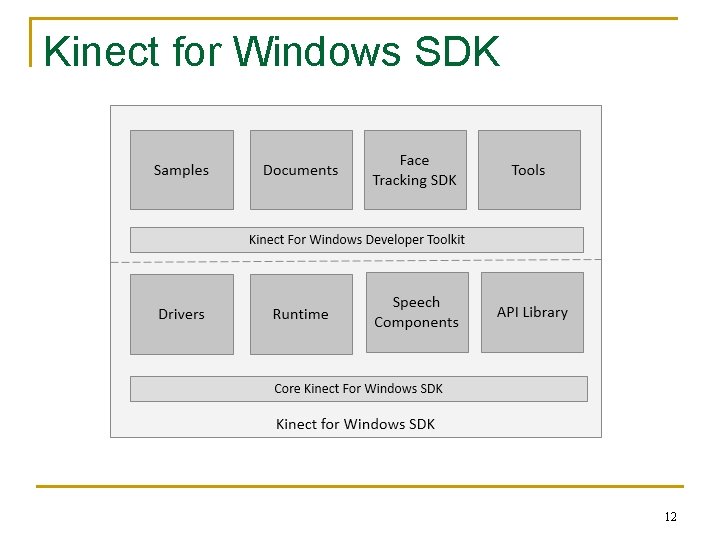 Kinect for Windows SDK

Samples

Documents

Face Tracking SDK

Tools

Kinect For Windows Developer Toolkit

Drivers

Runtime

Speech Components

API Library

Core Kinect For Windows SDK

Kinect for Windows SDK

12